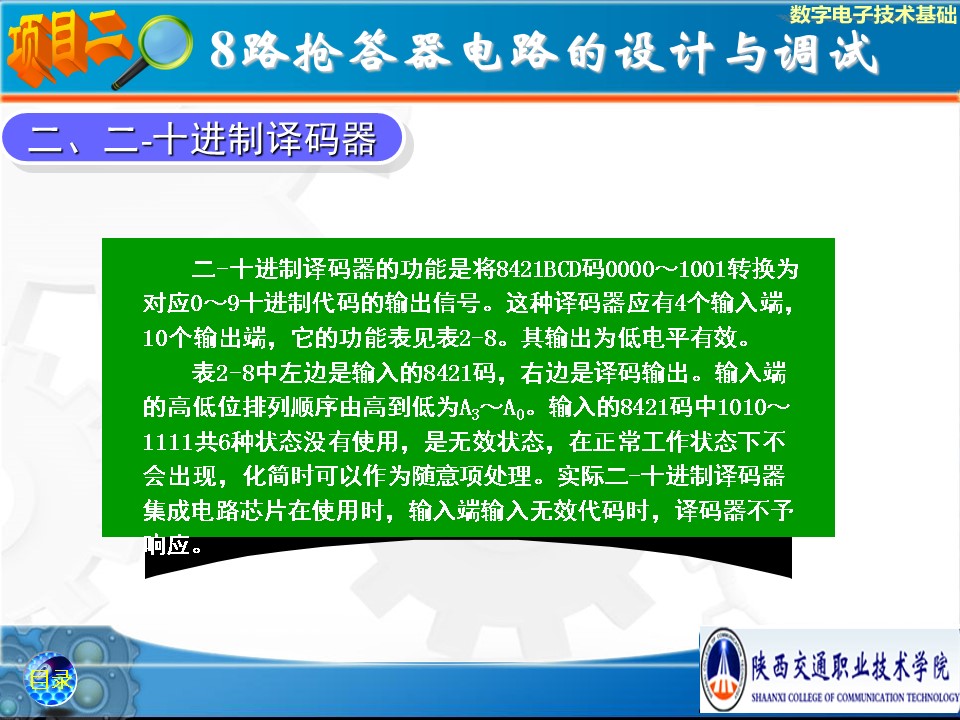 数字电子技术基础

项目二

8路抢答器电路的设计与调试

二、二-十进制译码器

二-十进制译码器的功能是将8421BCD码0000～1001转换为对应0～9十进制代码的输出信号。这种译码器应有4个输入端，10个输出端，它的功能表见表2-8。其输出为低电平有效。

表2-8中左边是输入的8421码，右边是译码输出。输入端的高低位排列顺序由高到低为$A_3$～$A_0$。输入的8421码中1010～1111共6种状态没有使用，是无效状态，在正常工作状态下不会出现，化简时可以作为随意项处理。实际二-十进制译码器集成电路芯片在使用时，输入端输入无效代码时，译码器不予响应。

目录

陕西交通职业技术学院
SHAANXI COLLEGE OF COMMUNICATION TECHNOLOGY